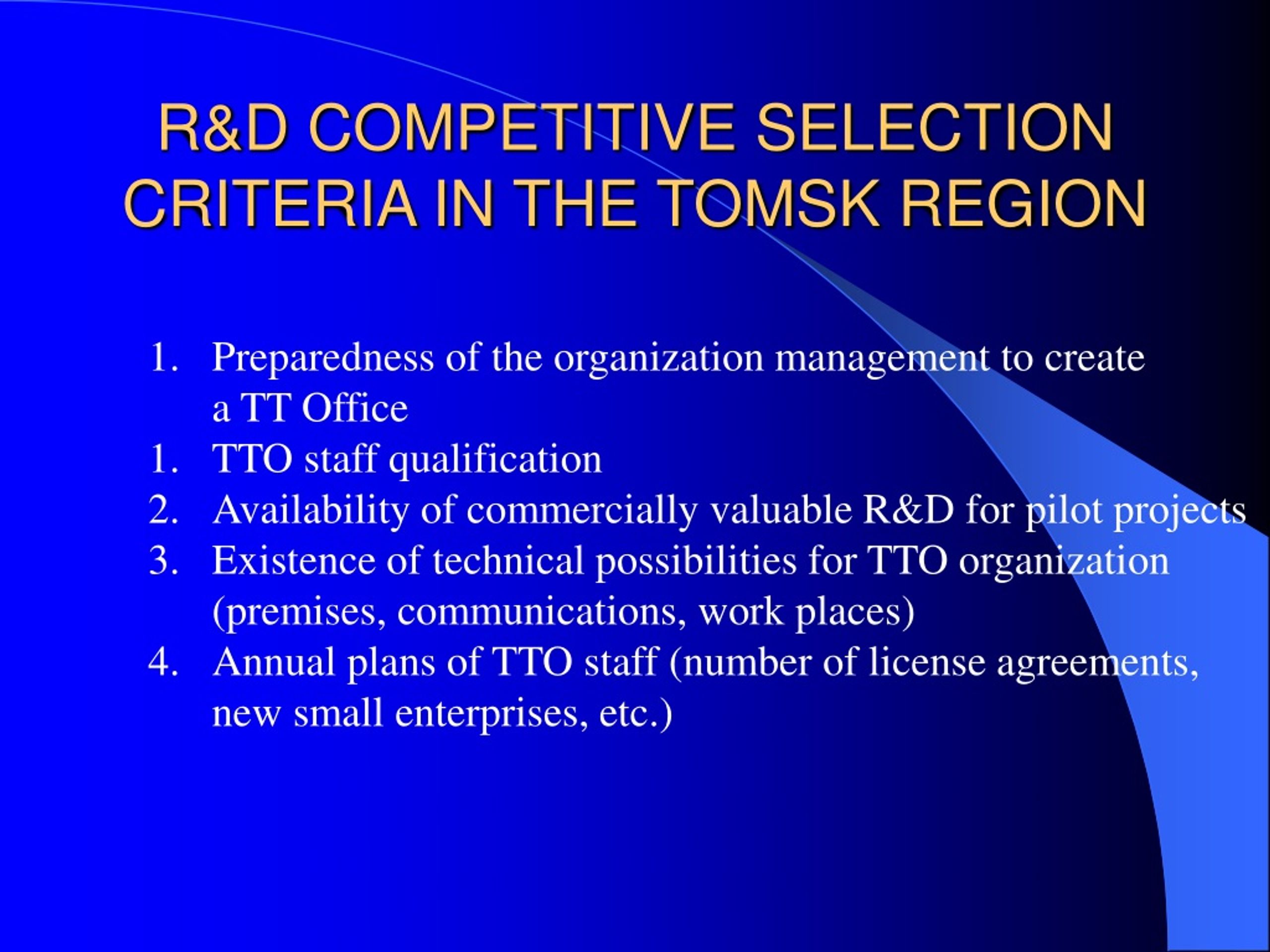 R&D COMPETITIVE SELECTION CRITERIA IN THE TOMSK REGION

1. Preparedness of the organization management to create a TT Office
1. TTO staff qualification
2. Availability of commercially valuable R&D for pilot projects
3. Existence of technical possibilities for TTO organization (premises, communications, work places)
4. Annual plans of TTO staff (number of license agreements, new small enterprises, etc.)